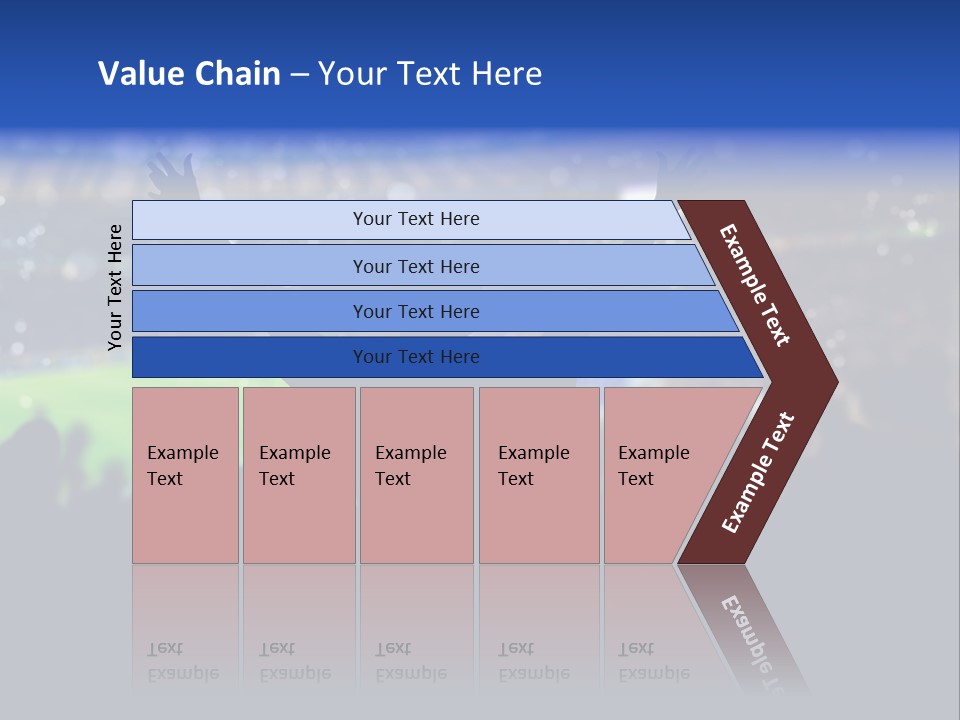 Value Chain – Your Text Here

Your Text Here

Your Text Here

Your Text Here

Your Text Here

Your Text Here

Example Text

Example Text

Example Text

Example Text

Example Text

Example Text

Example Text